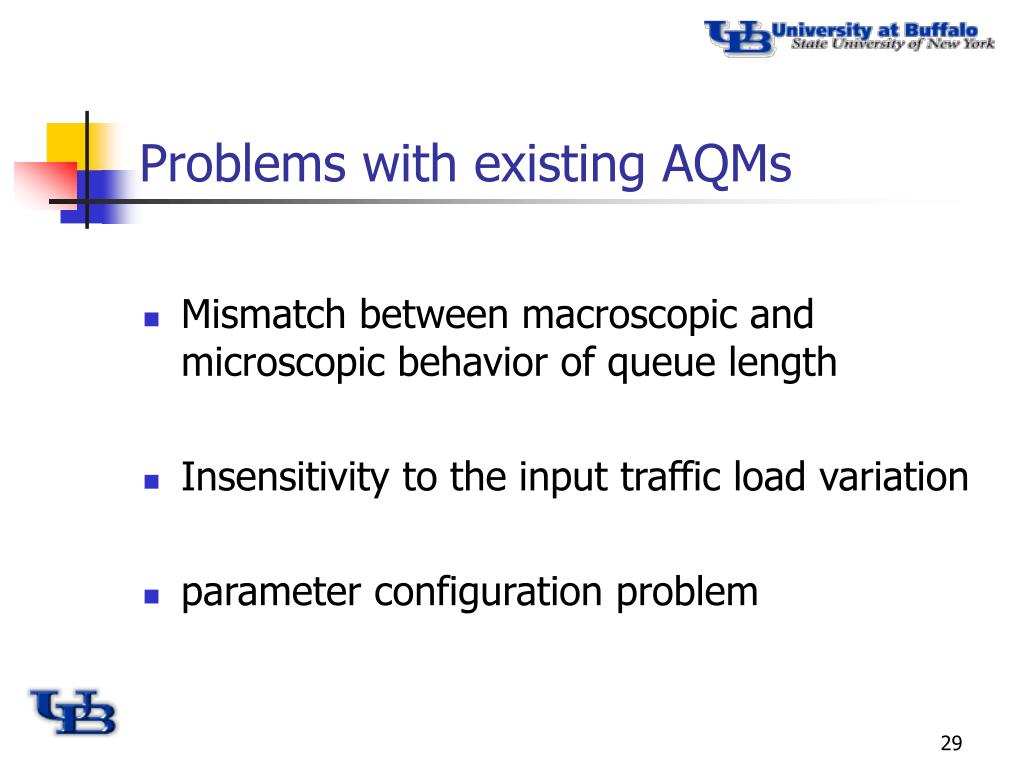 UB University at Buffalo
State University of New York

Problems with existing AQMs

- Mismatch between macroscopic and microscopic behavior of queue length
- Insensitivity to the input traffic load variation
- parameter configuration problem

UB

29